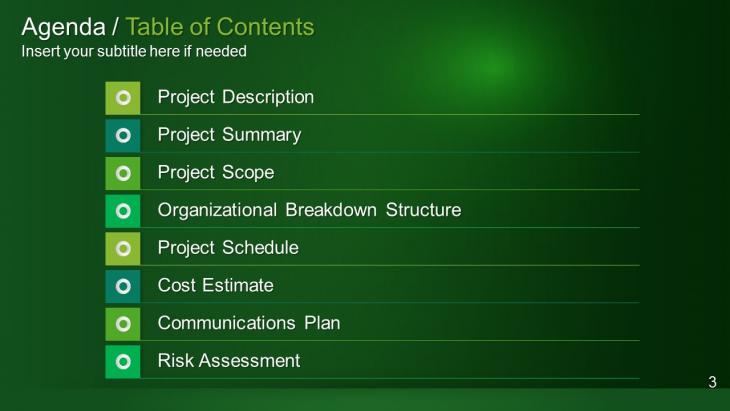 Agenda / Table of Contents
Insert your subtitle here if needed

Project Description
Project Summary
Project Scope
Organizational Breakdown Structure
Project Schedule
Cost Estimate
Communications Plan
Risk Assessment

3